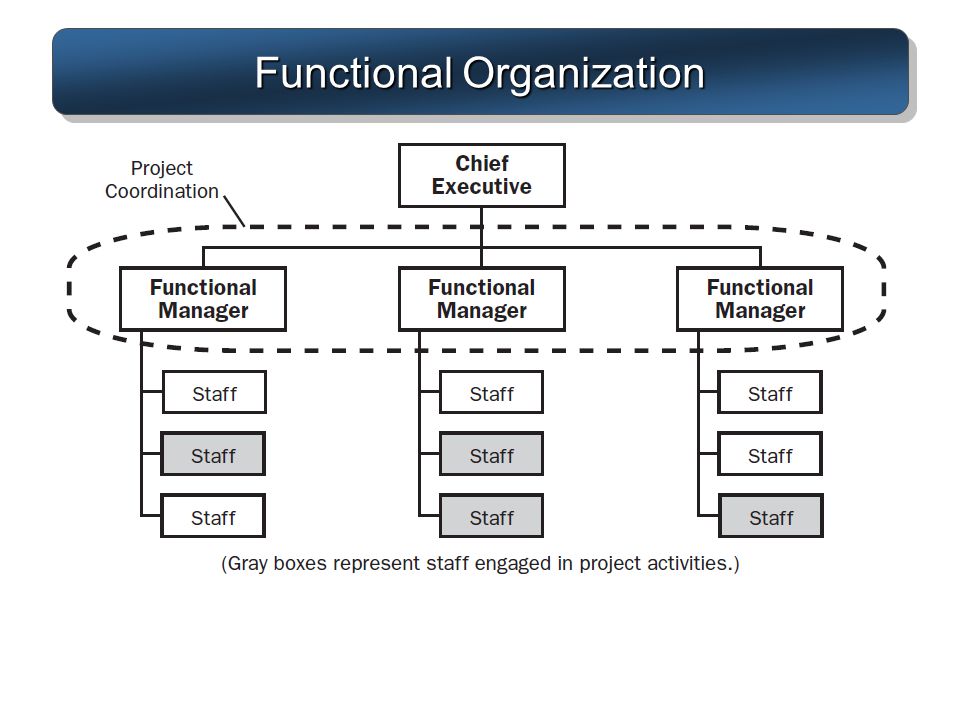 Functional Organization

Project Coordination

Chief Executive

Functional Manager

Functional Manager

Functional Manager

Staff

Staff

Staff

Staff

Staff

Staff

Staff

Staff

Staff

(Gray boxes represent staff engaged in project activities.)